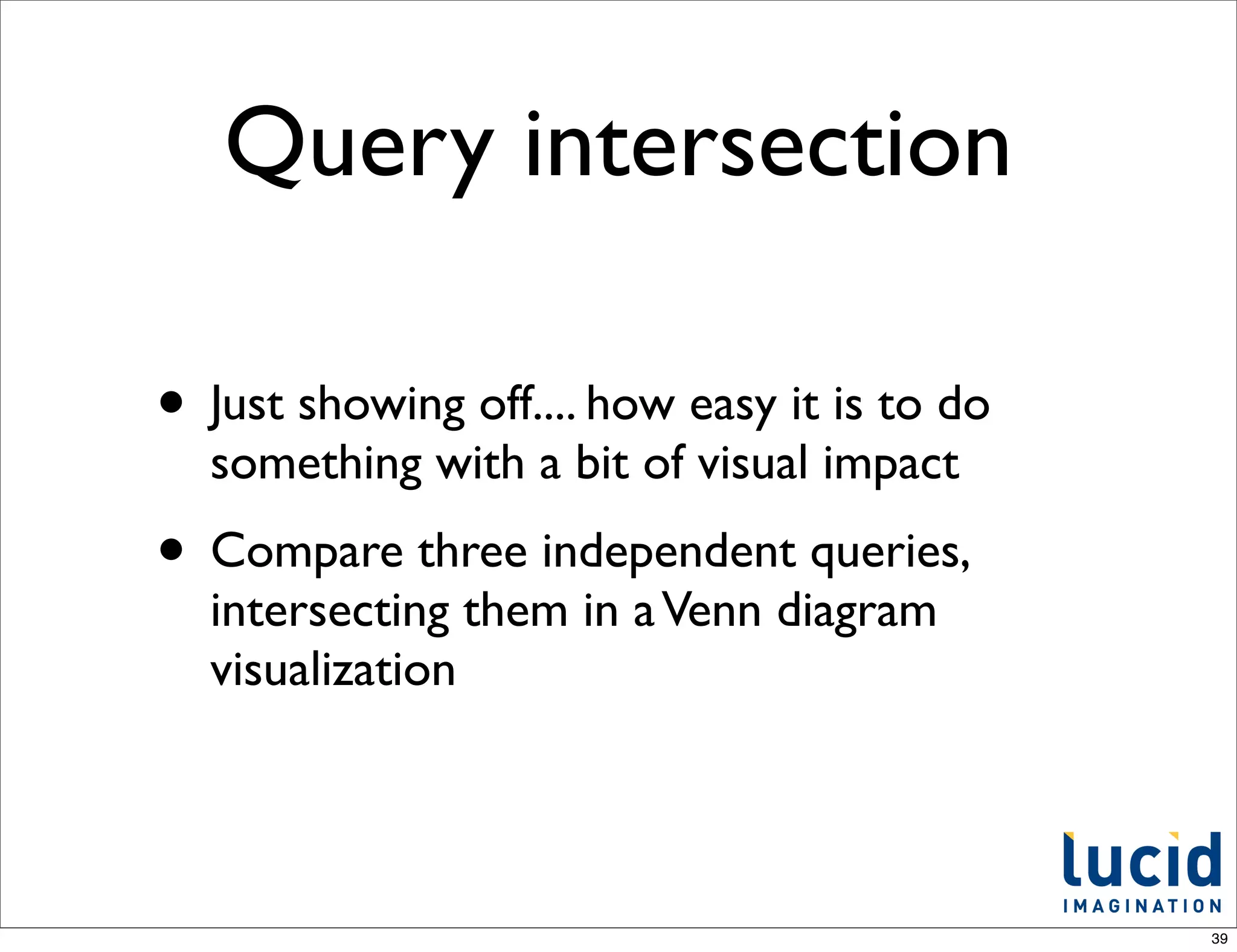 Query intersection

• Just showing off.... how easy it is to do something with a bit of visual impact

• Compare three independent queries, intersecting them in a Venn diagram visualization

lucid
IMAGINATION

39